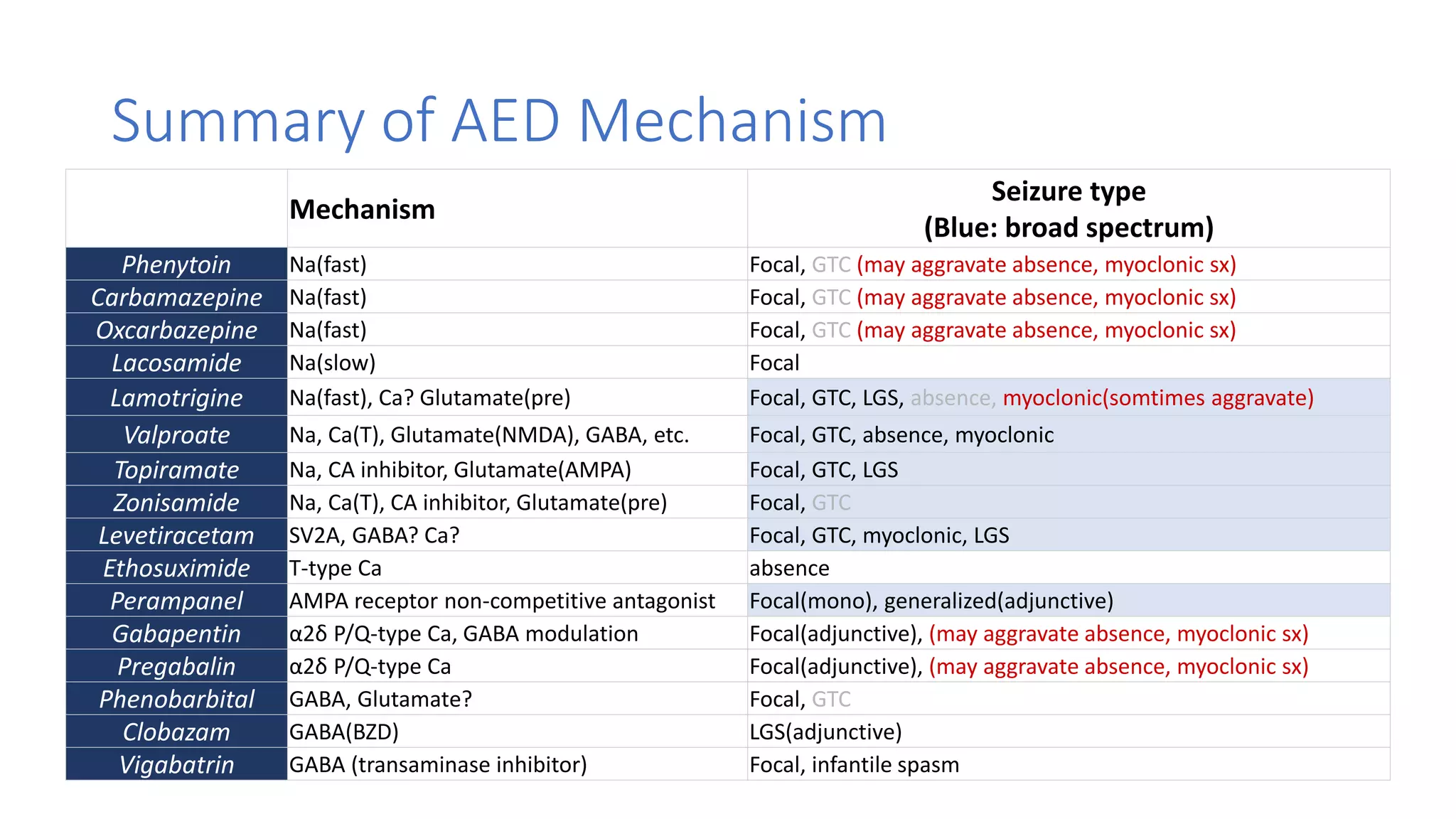 Summary of AED Mechanism

| | Mechanism | Seizure type (Blue: broad spectrum) |
|---|---|---|
| Phenytoin | Na(fast) | Focal, GTC (may aggravate absence, myoclonic sx) |
| Carbamazepine | Na(fast) | Focal, GTC (may aggravate absence, myoclonic sx) |
| Oxcarbazepine | Na(fast) | Focal, GTC (may aggravate absence, myoclonic sx) |
| Lacosamide | Na(slow) | Focal |
| Lamotrigine | Na(fast), Ca? Glutamate(pre) | Focal, GTC, LGS, absence, myoclonic(somtimes aggravate) |
| Valproate | Na, Ca(T), Glutamate(NMDA), GABA, etc. | Focal, GTC, absence, myoclonic |
| Topiramate | Na, CA inhibitor, Glutamate(AMPA) | Focal, GTC, LGS |
| Zonisamide | Na, Ca(T), CA inhibitor, Glutamate(pre) | Focal, GTC |
| Levetiracetam | SV2A, GABA? Ca? | Focal, GTC, myoclonic, LGS |
| Ethosuximide | T-type Ca | absence |
| Perampanel | AMPA receptor non-competitive antagonist | Focal(mono), generalized(adjunctive) |
| Gabapentin | α2δ P/Q-type Ca, GABA modulation | Focal(adjunctive), (may aggravate absence, myoclonic sx) |
| Pregabalin | α2δ P/Q-type Ca | Focal(adjunctive), (may aggravate absence, myoclonic sx) |
| Phenobarbital | GABA, Glutamate? | Focal, GTC |
| Clobazam | GABA(BZD) | LGS(adjunctive) |
| Vigabatrin | GABA (transaminase inhibitor) | Focal, infantile spasm |